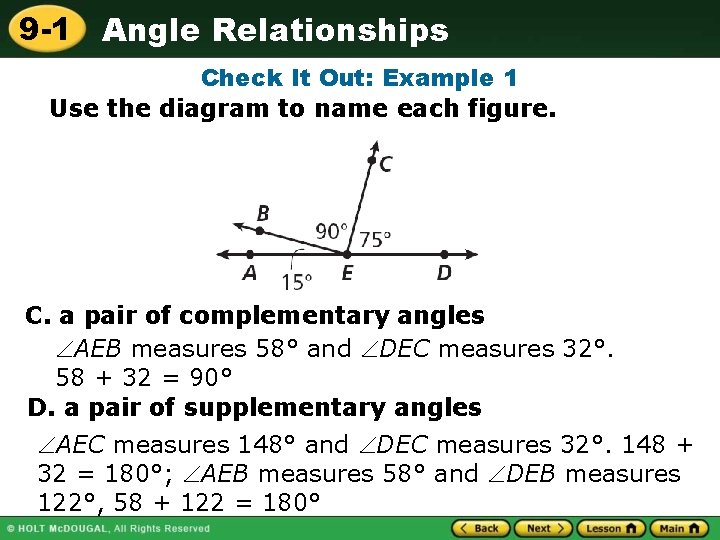 9-1 Angle Relationships

Check It Out: Example 1

Use the diagram to name each figure.

C
B
90°
75°
A
15°
E
D

C. a pair of complementary angles

$\angle AEB$ measures 58° and $\angle DEC$ measures 32°. 58 + 32 = 90°

D. a pair of supplementary angles

$\angle AEC$ measures 148° and $\angle DEC$ measures 32°. 148 + 32 = 180°; $\angle AEB$ measures 58° and $\angle DEB$ measures 122°, 58 + 122 = 180°

© HOLT McDOUGAL, All Rights Reserved

Back Next Lesson Main